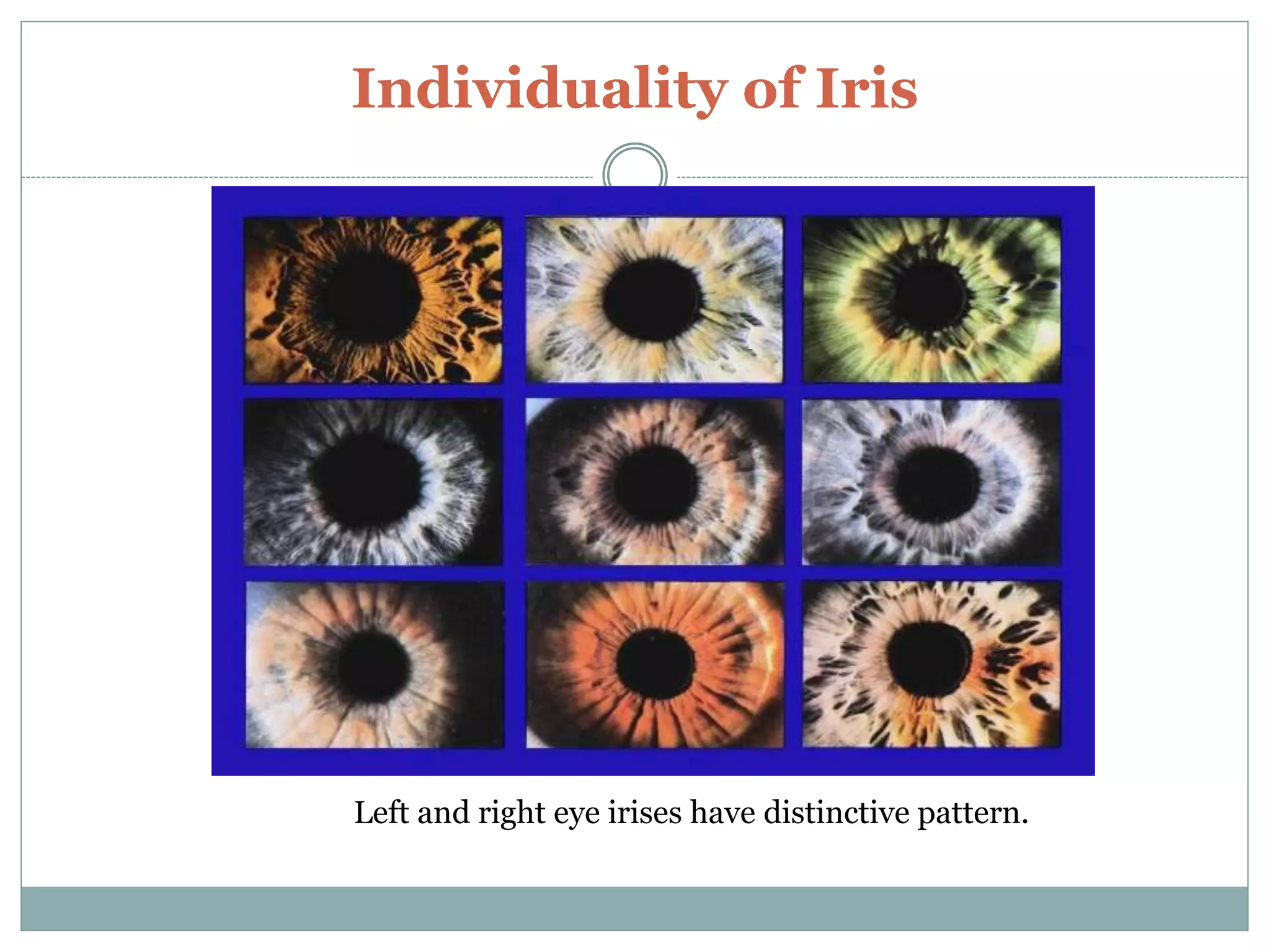 Individuality of Iris

Left and right eye irises have distinctive pattern.